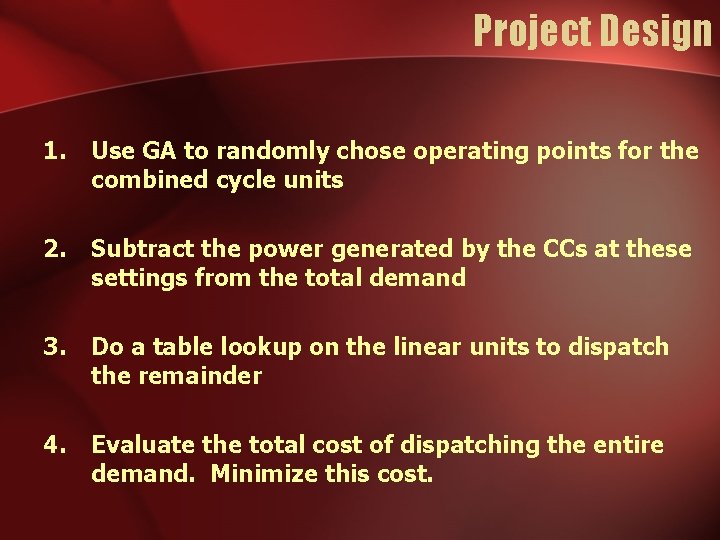 Project Design

1. Use GA to randomly chose operating points for the combined cycle units

2. Subtract the power generated by the CCs at these settings from the total demand

3. Do a table lookup on the linear units to dispatch the remainder

4. Evaluate the total cost of dispatching the entire demand. Minimize this cost.